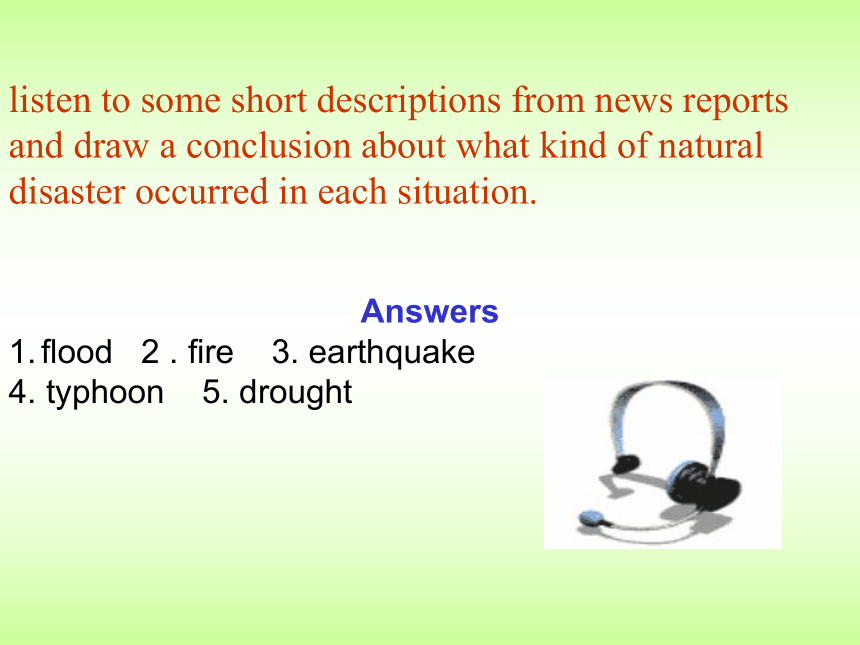 listen to some short descriptions from news reports and draw a conclusion about what kind of natural disaster occurred in each situation.

Answers

1. flood 2 . fire 3. earthquake
4. typhoon 5. drought